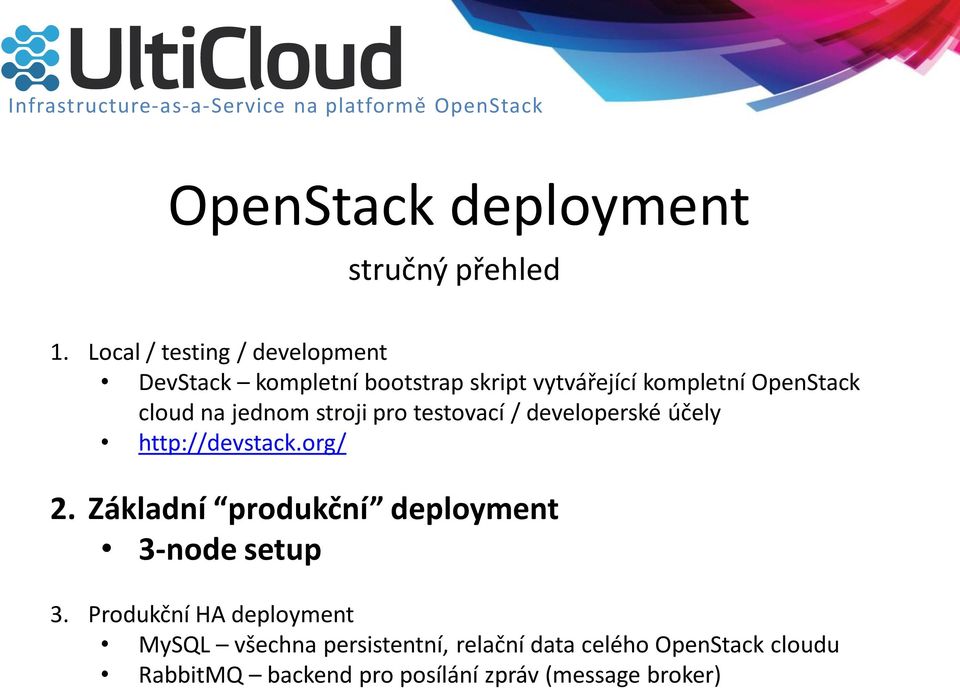 UltiCloud
Infrastructure-as-a-Service na platformě OpenStack

OpenStack deployment

stručný přehled

1. Local / testing / development
• DevStack – kompletní bootstrap skript vytvářející kompletní OpenStack cloud na jednom stroji pro testovací / developerské účely
• http://devstack.org/

2. Základní “produkční” deployment
• 3-node setup

3. Produkční HA deployment
• MySQL – všechna persistentní, relační data celého OpenStack cloudu
• RabbitMQ – backend pro posílání zpráv (message broker)